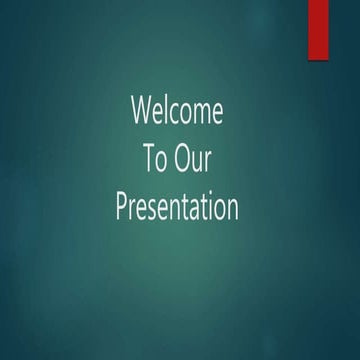 Welcome
To Our
Presentation